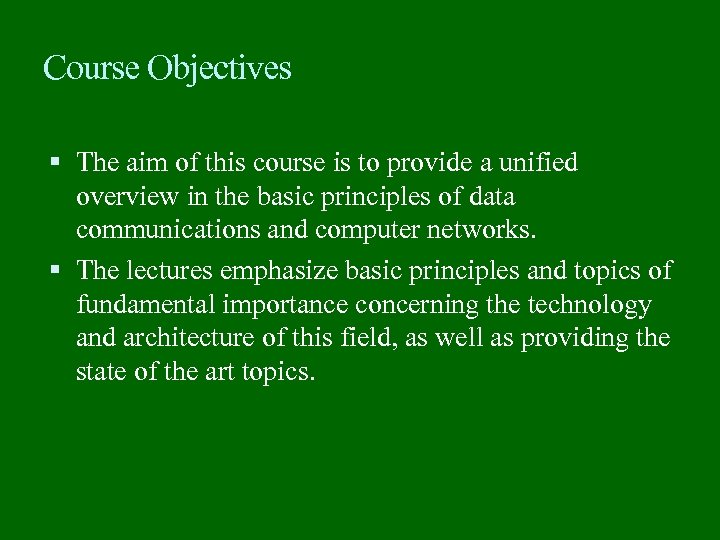 Course Objectives

▪ The aim of this course is to provide a unified overview in the basic principles of data communications and computer networks.

▪ The lectures emphasize basic principles and topics of fundamental importance concerning the technology and architecture of this field, as well as providing the state of the art topics.